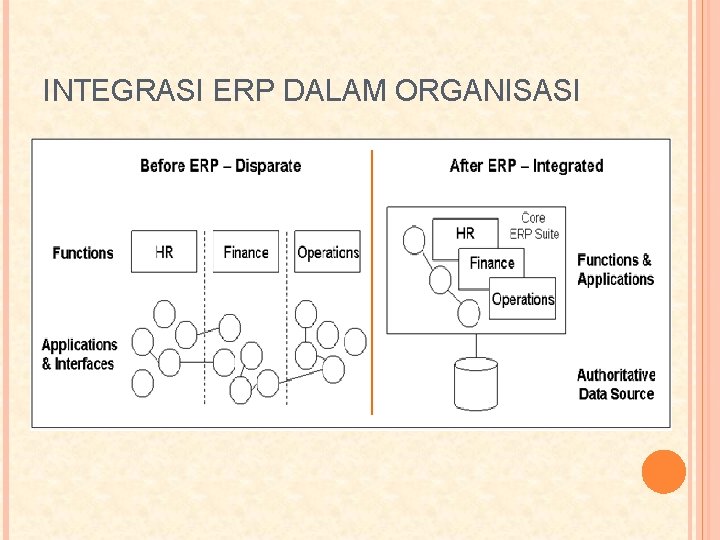 INTEGRASI ERP DALAM ORGANISASI

Before ERP – Disparate

Functions

HR

Finance

Operations

Applications & Interfaces

After ERP – Integrated

Core ERP Suite

HR

Finance

Operations

Functions & Applications

Authoritative Data Source